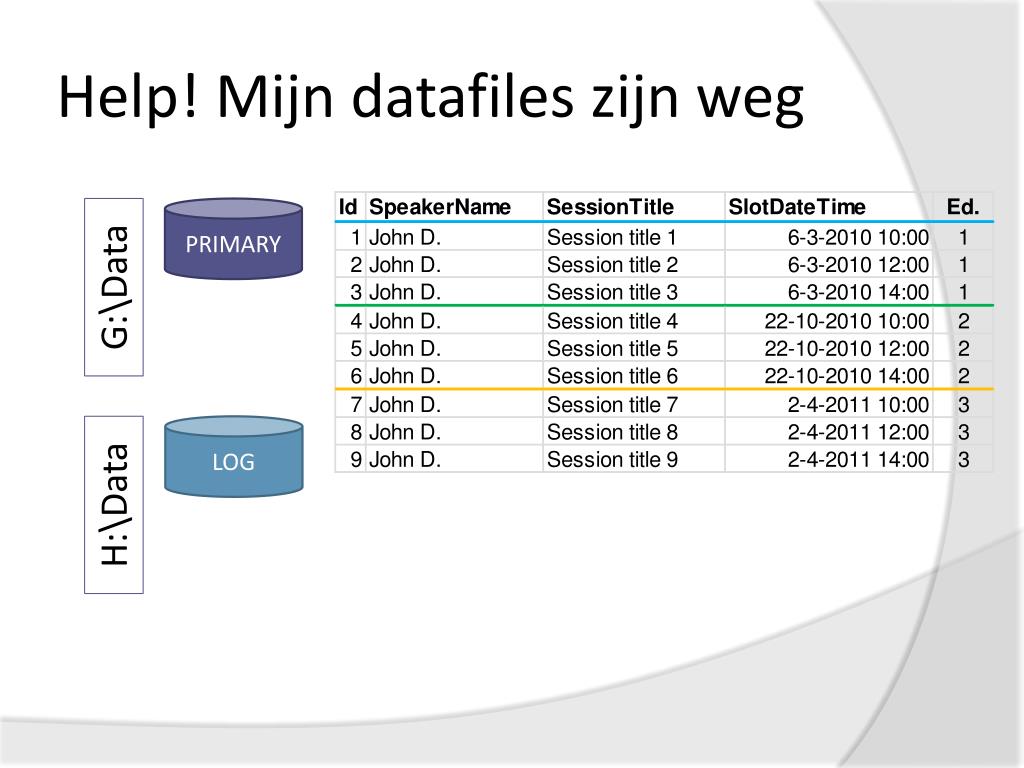 Help! Mijn datafiles zijn weg

G:\Data

PRIMARY

H:\Data

LOG

| Id | SpeakerName | SessionTitle | SlotDateTime | Ed. |
|---|---|---|---|---|
| 1 | John D. | Session title 1 | 6-3-2010 10:00 | 1 |
| 2 | John D. | Session title 2 | 6-3-2010 12:00 | 1 |
| 3 | John D. | Session title 3 | 6-3-2010 14:00 | 1 |
| 4 | John D. | Session title 4 | 22-10-2010 10:00 | 2 |
| 5 | John D. | Session title 5 | 22-10-2010 12:00 | 2 |
| 6 | John D. | Session title 6 | 22-10-2010 14:00 | 2 |
| 7 | John D. | Session title 7 | 2-4-2011 10:00 | 3 |
| 8 | John D. | Session title 8 | 2-4-2011 12:00 | 3 |
| 9 | John D. | Session title 9 | 2-4-2011 14:00 | 3 |